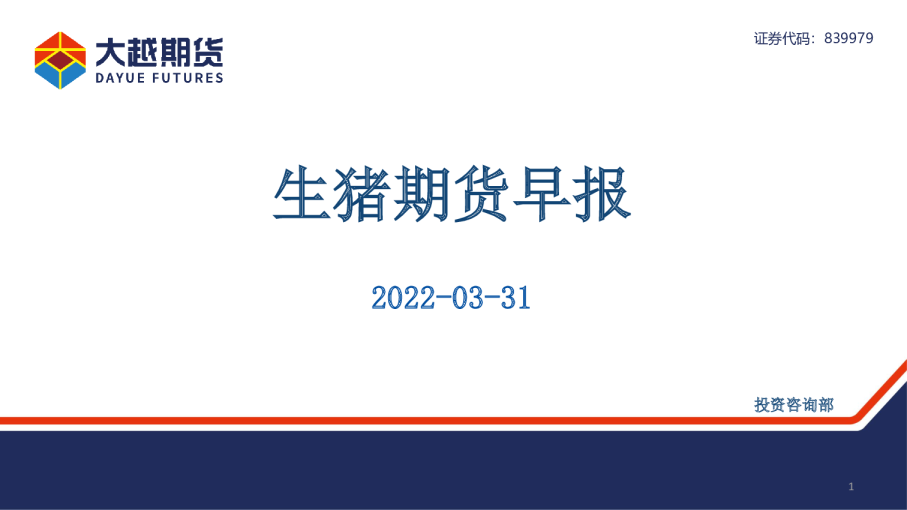 大越期货
DAYUE FUTURES

证券代码：839979

生猪期货早报

2022-03-31

投资咨询部

1